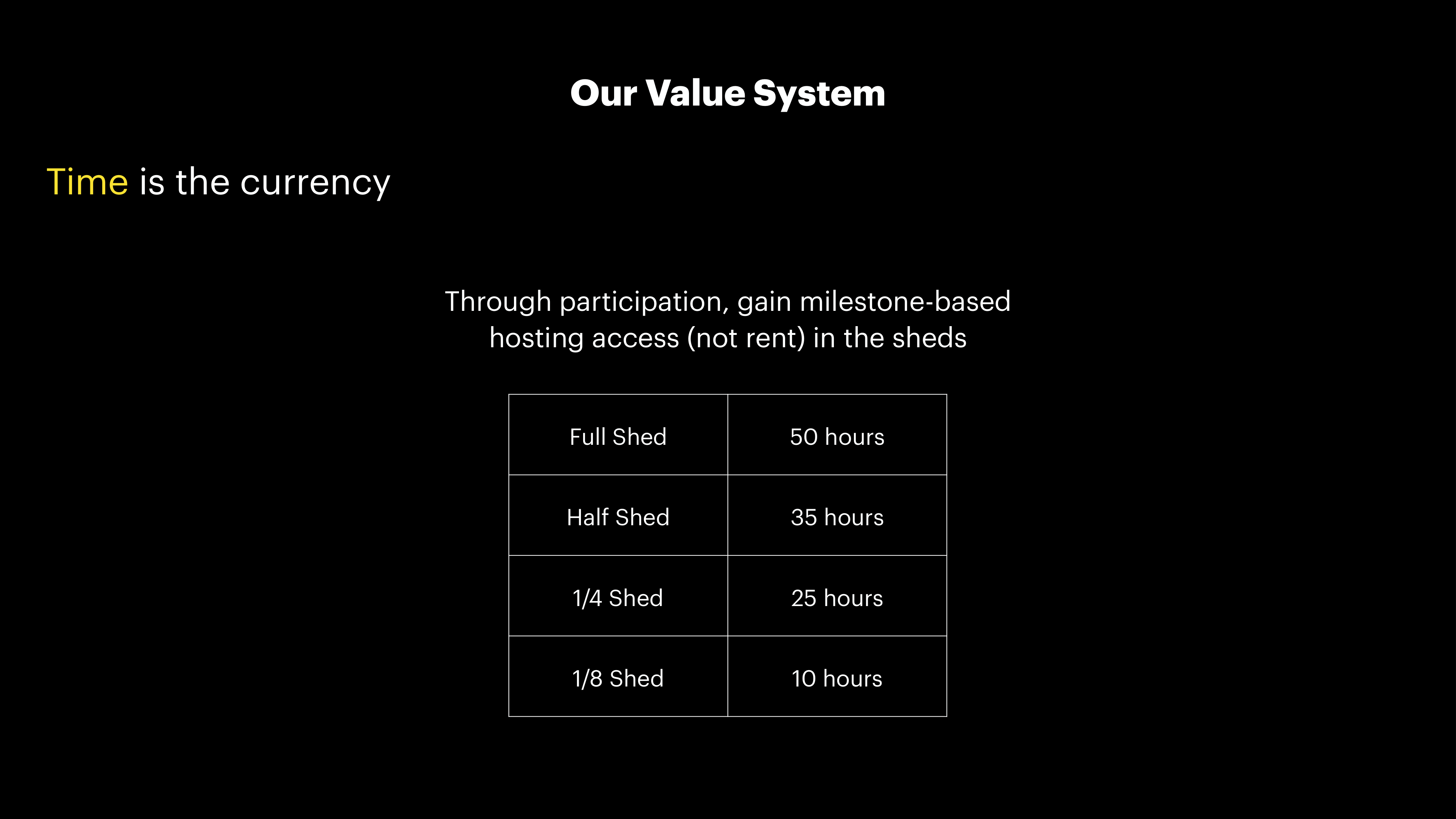 Our Value System

Time is the currency

Through participation, gain milestone-based hosting access (not rent) in the sheds

| Full Shed | 50 hours |
|---|---|
| Half Shed | 35 hours |
| 1/4 Shed | 25 hours |
| 1/8 Shed | 10 hours |